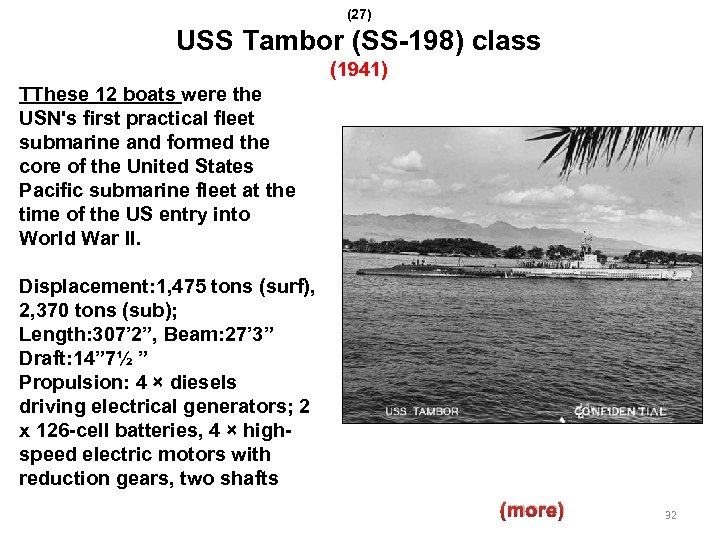 (27)

USS Tambor (SS-198) class

(1941)

TThese 12 boats were the USN's first practical fleet submarine and formed the core of the United States Pacific submarine fleet at the time of the US entry into World War II.

Displacement:1,475 tons (surf), 2,370 tons (sub);
Length:307’2”, Beam:27’3”
Draft:14”7½ ”
Propulsion: 4 × diesels driving electrical generators; 2 x 126-cell batteries, 4 × high-speed electric motors with reduction gears, two shafts

USS TAMBOR

CONFIDENTIAL

(more)

32